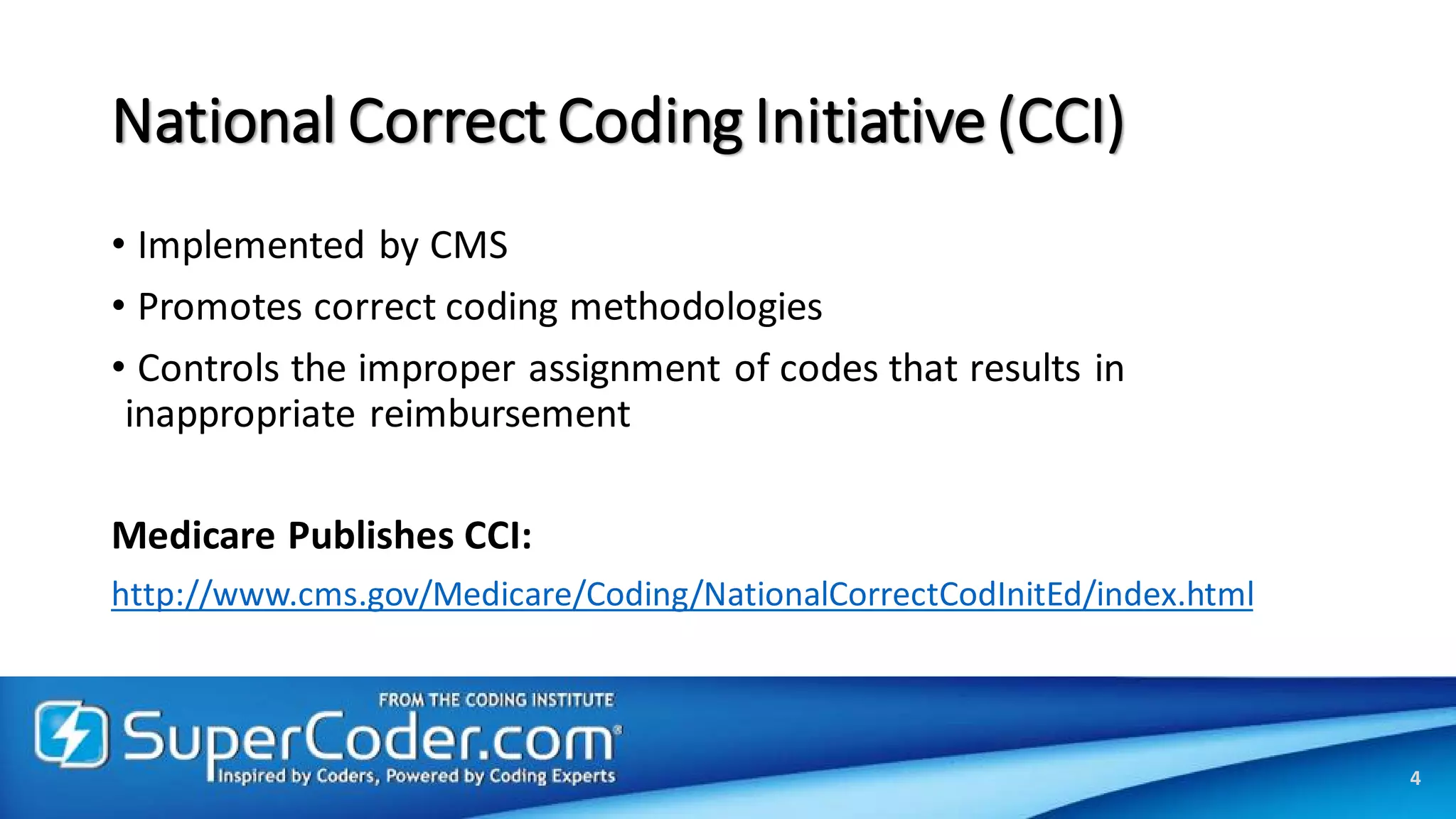 National Correct Coding Initiative (CCI)

• Implemented by CMS
• Promotes correct coding methodologies
• Controls the improper assignment of codes that results in inappropriate reimbursement

**Medicare Publishes CCI:**
http://www.cms.gov/Medicare/Coding/NationalCorrectCodInitEd/index.html

FROM THE CODING INSTITUTE
SuperCoder.com®
Inspired by Coders, Powered by Coding Experts

4